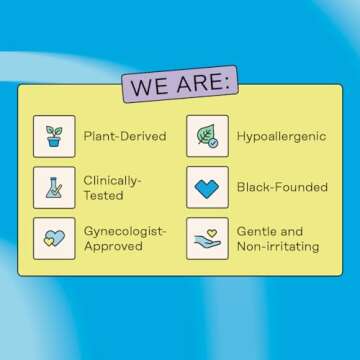 WE ARE:

Plant-Derived

Clinically-Tested

Gynecologist-Approved

Hypoallergenic

Black-Founded

Gentle and Non-irritating